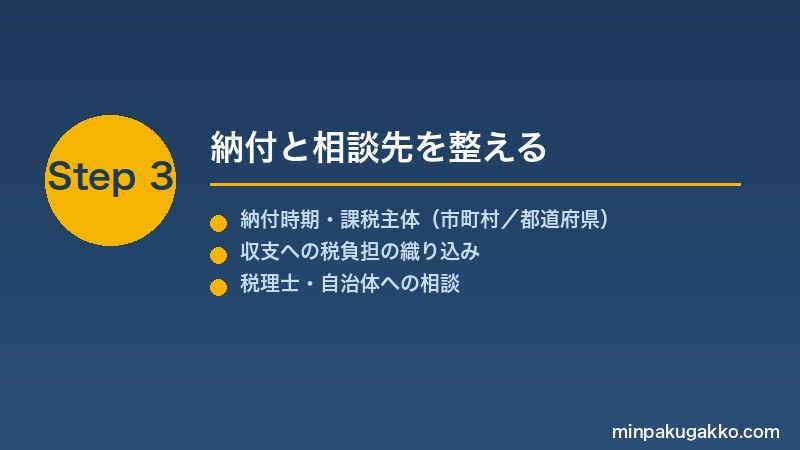 Step 3

納付と相談先を整える

納付時期・課税主体（市町村／都道府県）
収支への税負担の織り込み
税理士・自治体への相談

minpakugakko.com